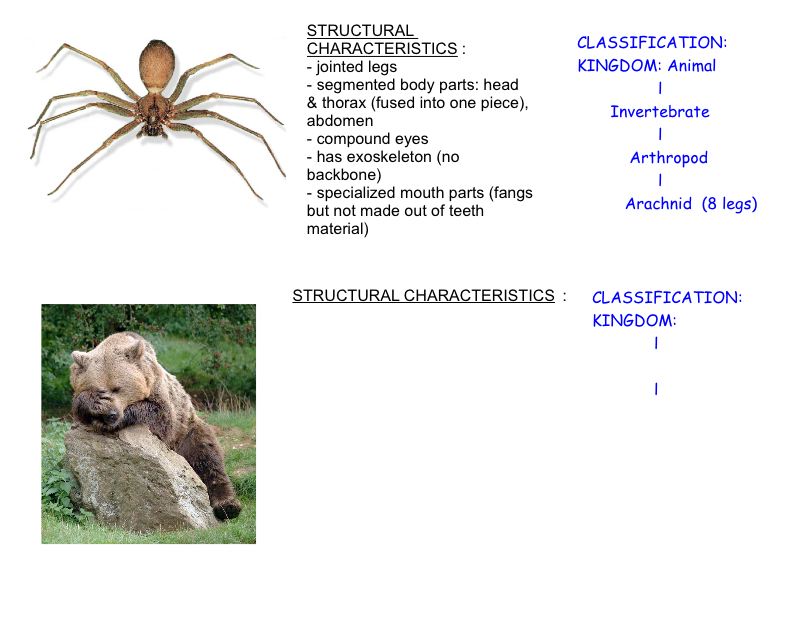 STRUCTURAL CHARACTERISTICS :
- jointed legs
- segmented body parts: head & thorax (fused into one piece), abdomen
- compound eyes
- has exoskeleton (no backbone)
- specialized mouth parts (fangs but not made out of teeth material)

CLASSIFICATION:
KINGDOM: Animal
|
Invertebrate
|
Arthropod
|
Arachnid (8 legs)

STRUCTURAL CHARACTERISTICS :

CLASSIFICATION:
KINGDOM:
|

|